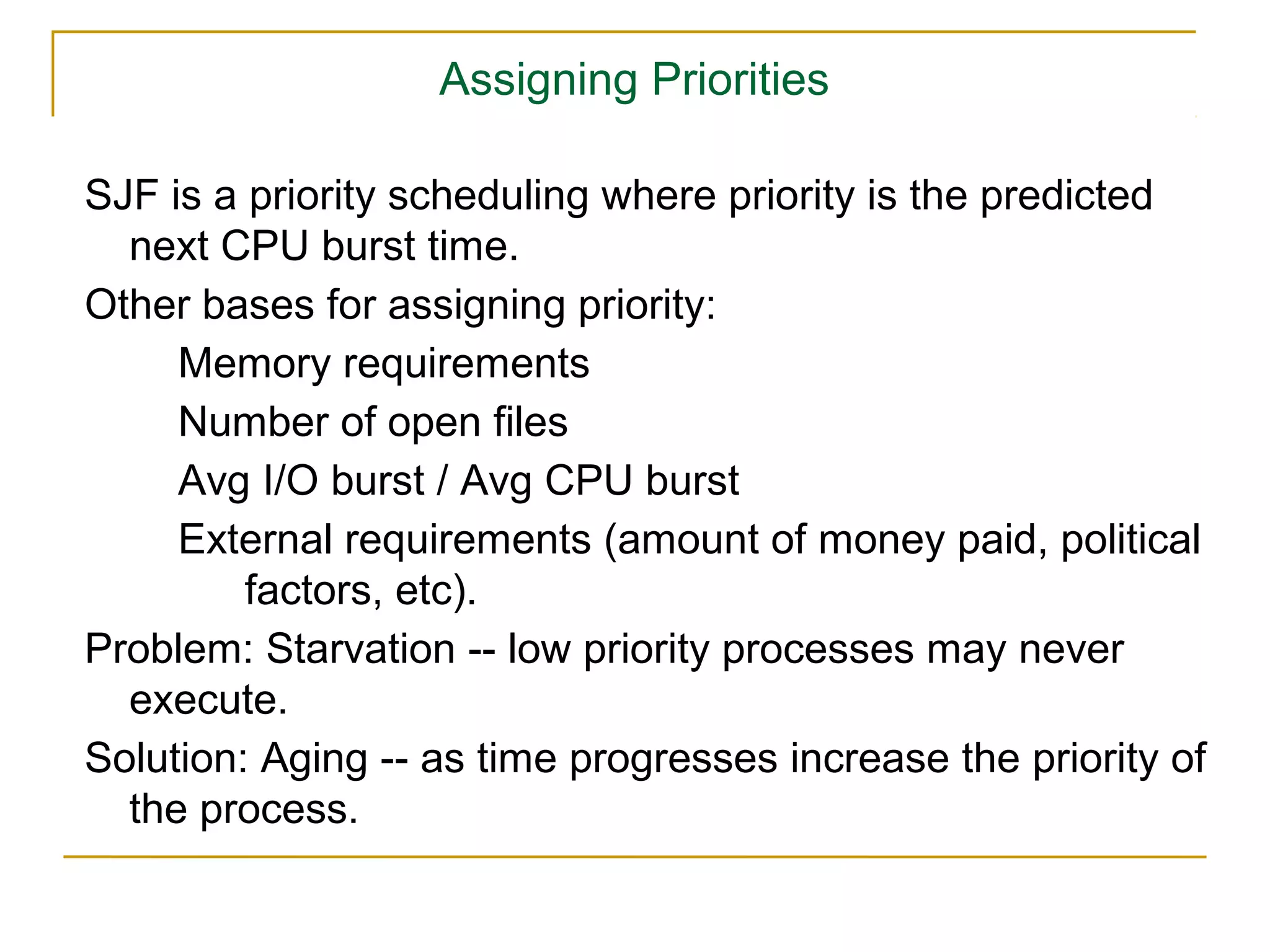 Assigning Priorities

SJF is a priority scheduling where priority is the predicted next CPU burst time.

Other bases for assigning priority:

Memory requirements

Number of open files

Avg I/O burst / Avg CPU burst

External requirements (amount of money paid, political factors, etc).

Problem: Starvation -- low priority processes may never execute.

Solution: Aging -- as time progresses increase the priority of the process.